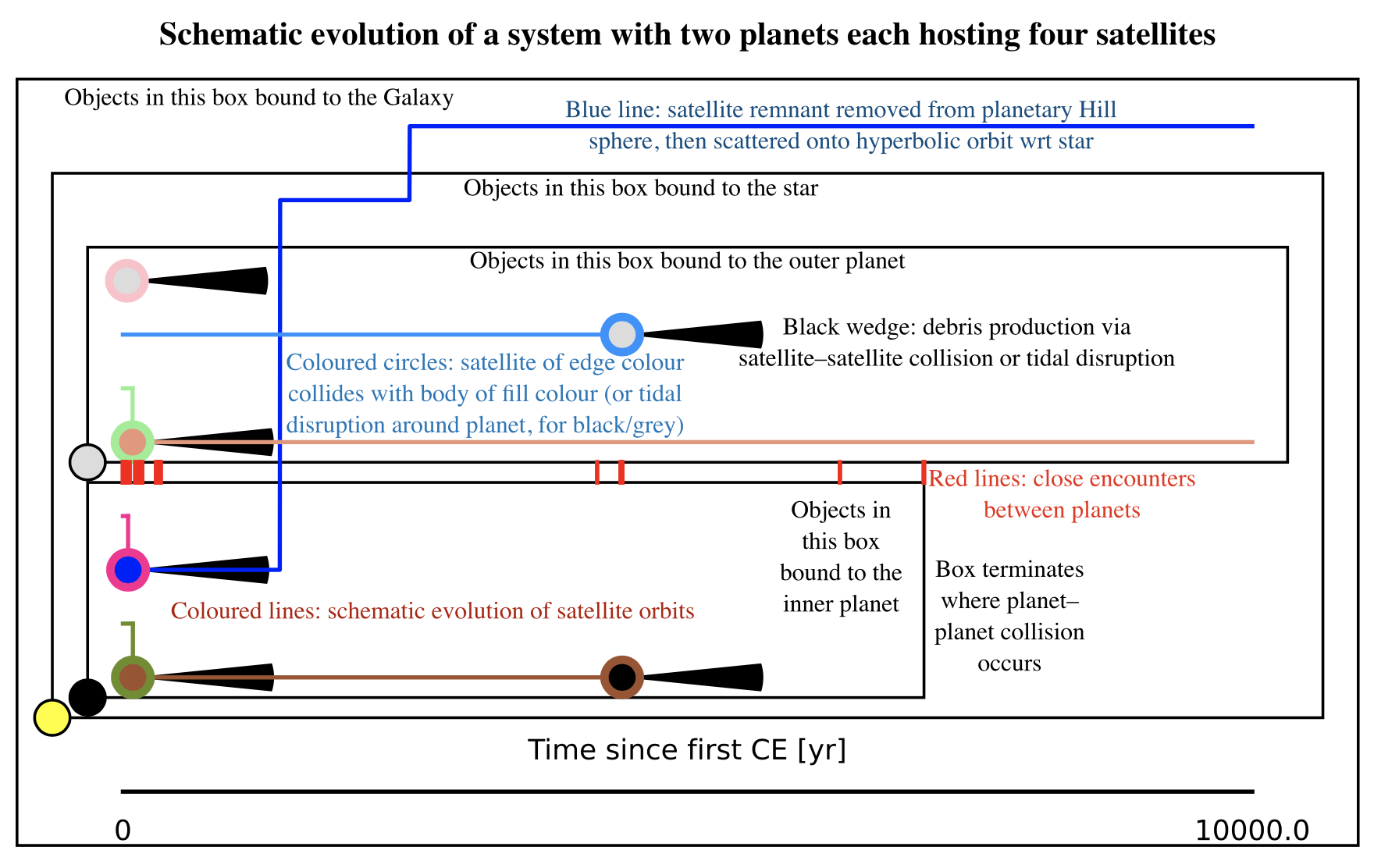 Schematic evolution of a system with two planets each hosting four satellites

Objects in this box bound to the Galaxy

Blue line: satellite remnant removed from planetary Hill sphere, then scattered onto hyperbolic orbit wrt star

Objects in this box bound to the star

Objects in this box bound to the outer planet

Black wedge: debris production via satellite–satellite collision or tidal disruption

Coloured circles: satellite of edge colour collides with body of fill colour (or tidal disruption around planet, for black/grey)

Red lines: close encounters between planets

Objects in this box bound to the inner planet

Box terminates where planet–planet collision occurs

Coloured lines: schematic evolution of satellite orbits

Time since first CE [yr]

0

10000.0